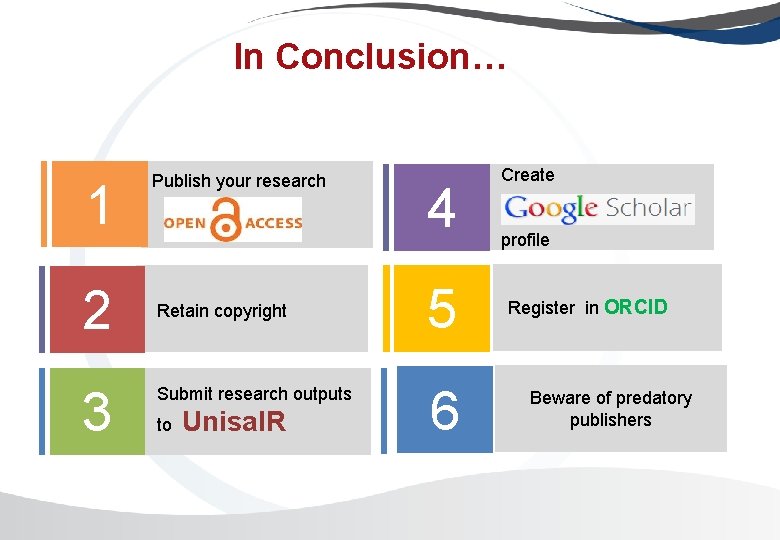 In Conclusion…

1 Publish your research OPEN ACCESS

2 Retain copyright

3 Submit research outputs to UnisaIR

4 Create Google Scholar profile

5 Register in ORCID

6 Beware of predatory publishers